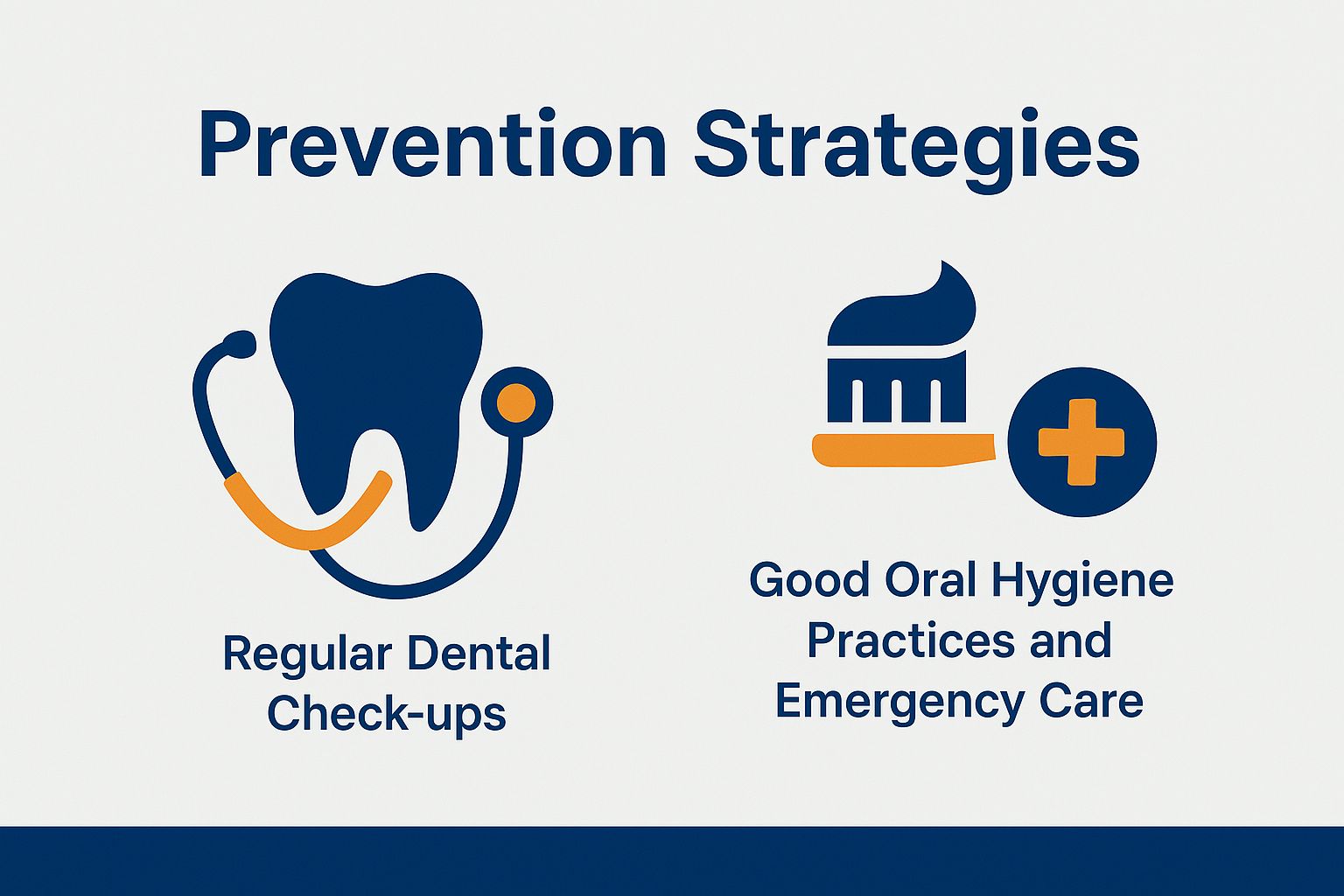 Prevention Strategies

Regular Dental Check-ups

Good Oral Hygiene Practices and Emergency Care